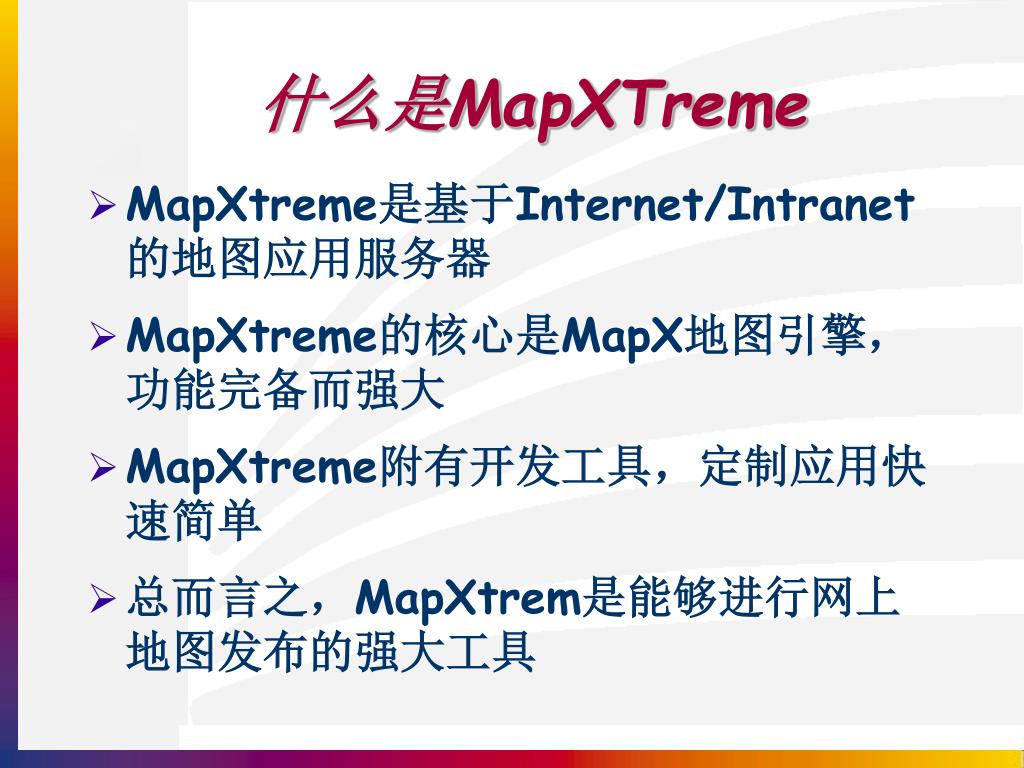 什么是MapXTreme

➢ MapXtreme是基于Internet/Intranet的地图应用服务器

➢ MapXtreme的核心是MapX地图引擎，功能完备而强大

➢ MapXtreme附有开发工具，定制应用快速简单

➢ 总而言之，MapXtrem是能够进行网上地图发布的强大工具